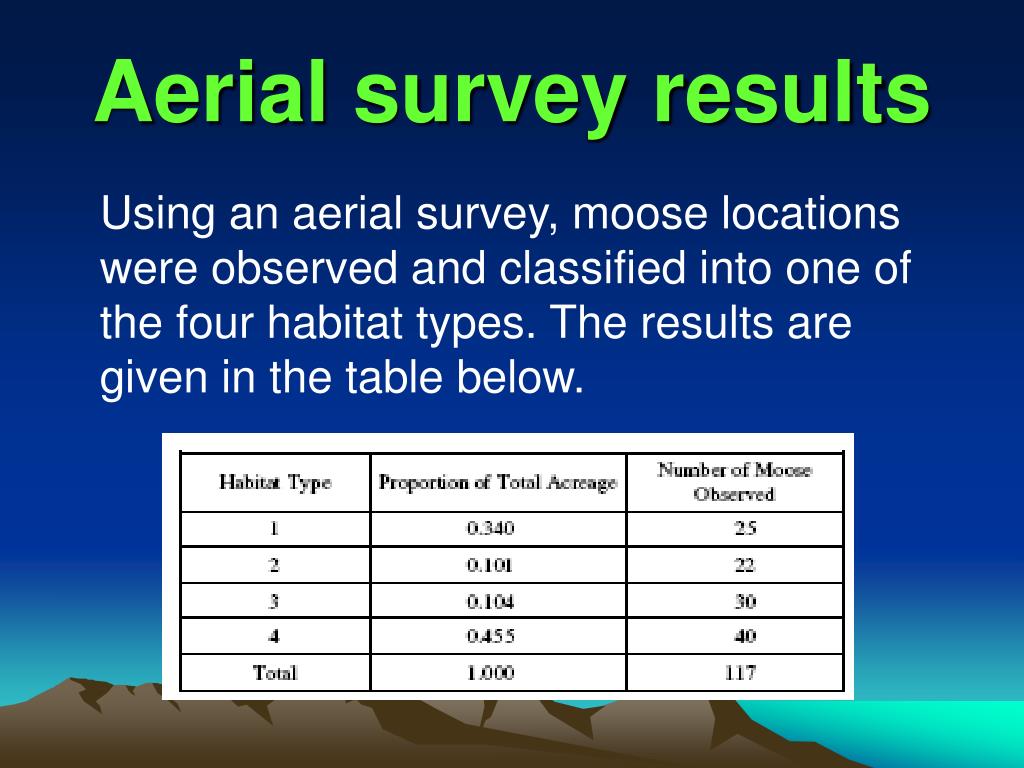 Aerial survey results

Using an aerial survey, moose locations were observed and classified into one of the four habitat types. The results are given in the table below.

| Habitat Type | Proportion of Total Acreage | Number of Moose Observed |
|---|---|---|
| 1 | 0.340 | 25 |
| 2 | 0.101 | 22 |
| 3 | 0.104 | 30 |
| 4 | 0.455 | 40 |
| Total | 1.000 | 117 |